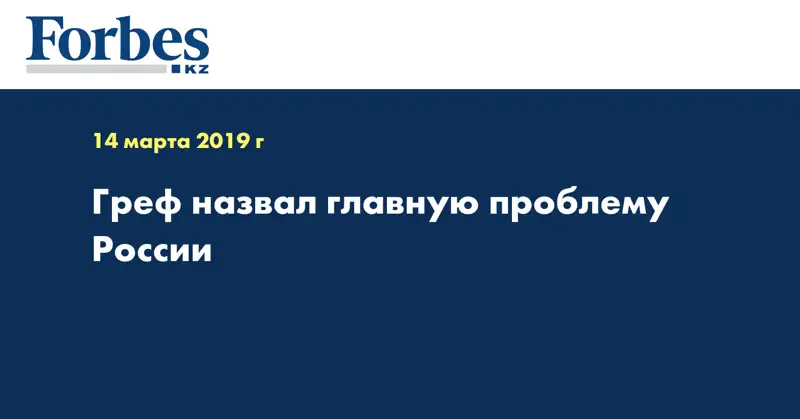 Forbes
KZ

14 марта 2019 г

Греф назвал главную проблему России